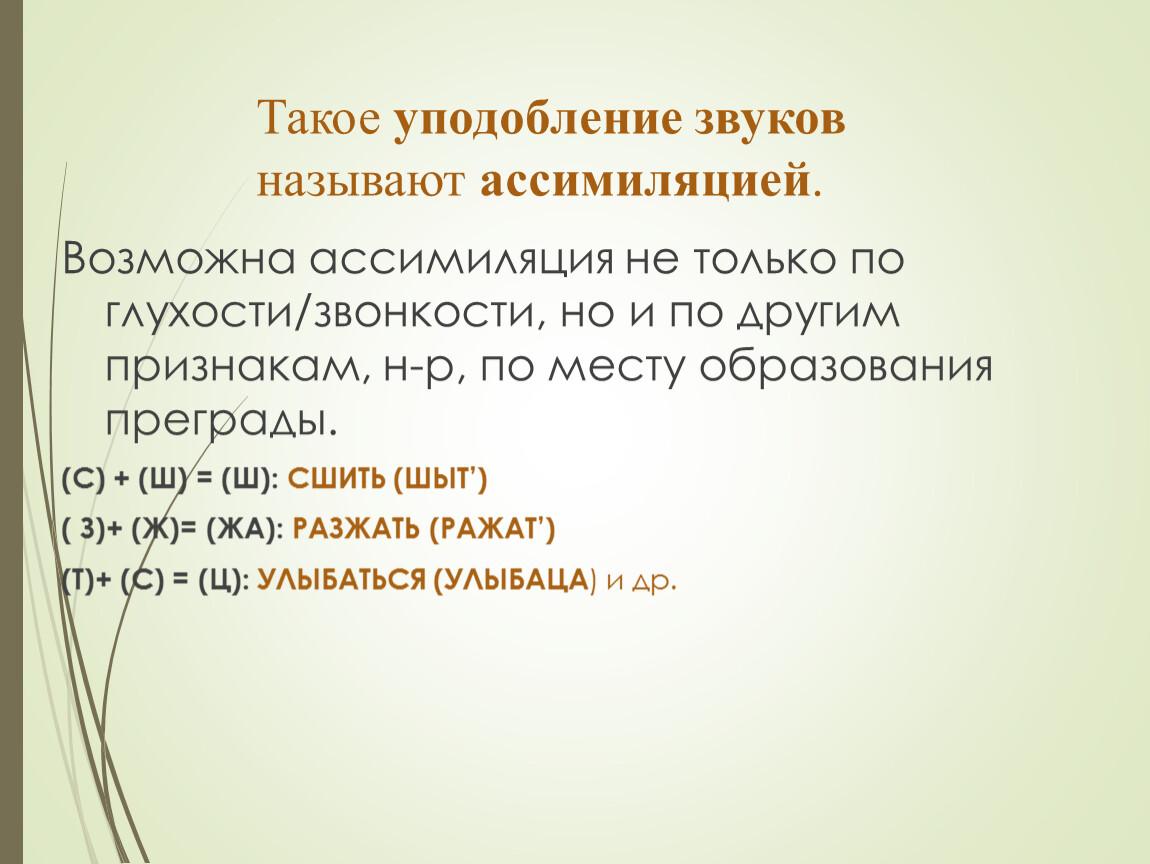 Такое уподобление звуков называют ассимиляцией.

Возможна ассимиляция не только по глухости/звонкости, но и по другим признакам, н-р, по месту образования преграды.

(С) + (Ш) = (Ш): СШИТЬ (ШЫТ')

( З)+ (Ж)= (ЖА): РАЗЖАТЬ (РАЖАТ')

(Т)+ (С) = (Ц): УЛЫБАТЬСЯ (УЛЫБАЦА) и др.